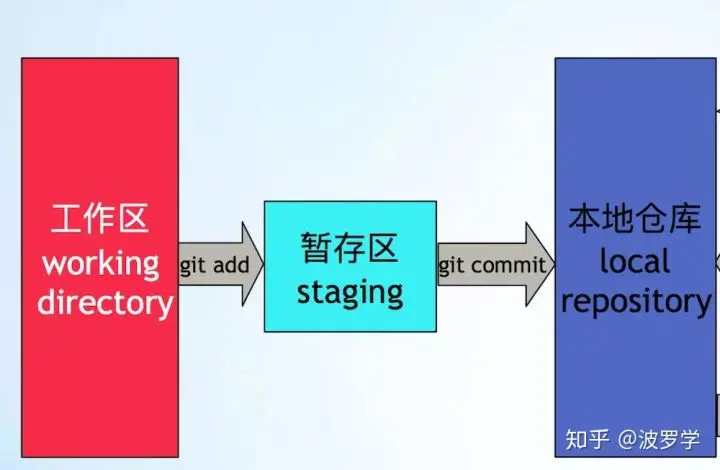 工作区
working directory

git add

暂存区
staging

git commit

本地仓库
local repository

知乎 @波罗学